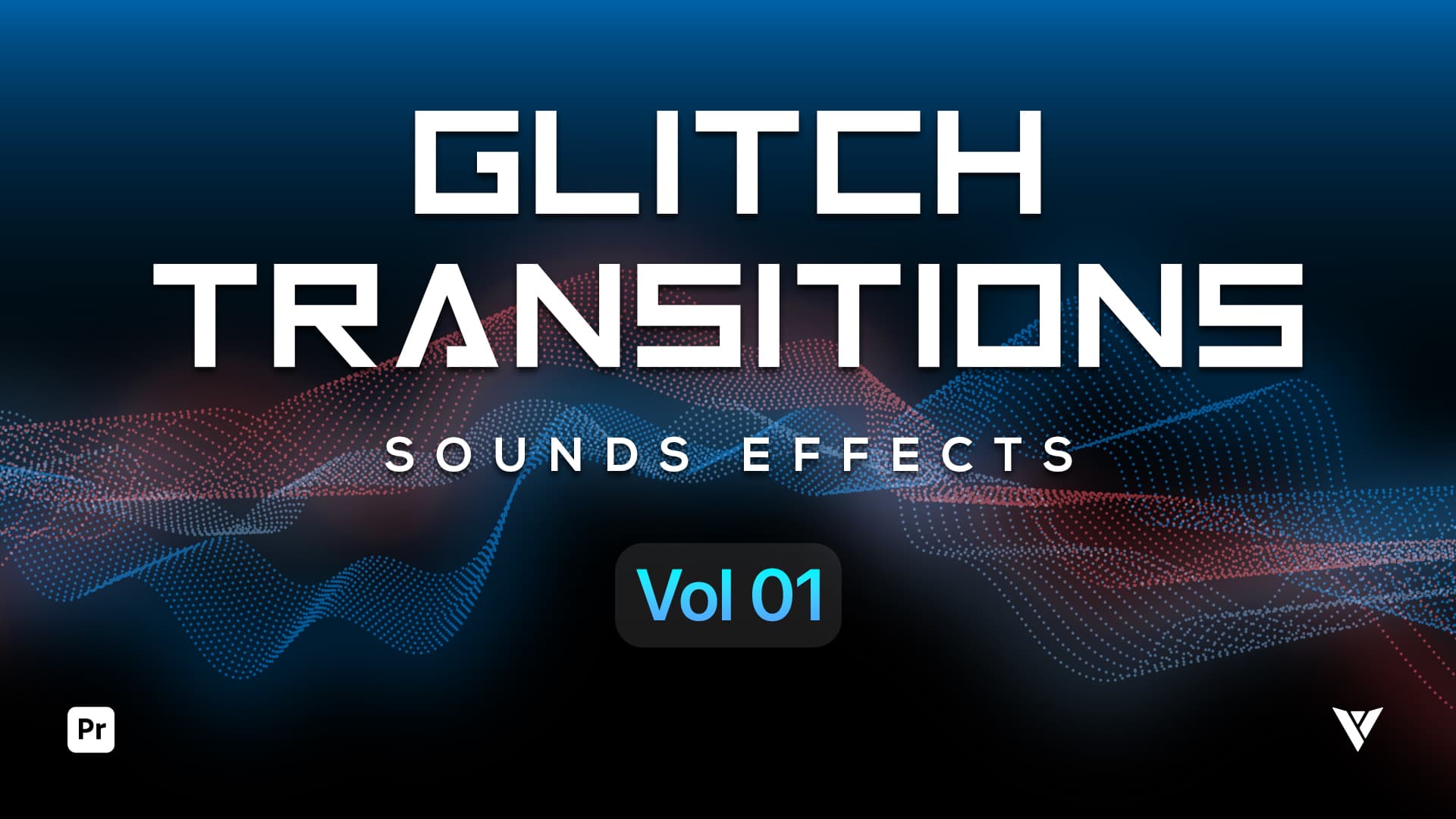 GLITCH TRANSITIONS

SOUNDS EFFECTS

Vol 01

Pr